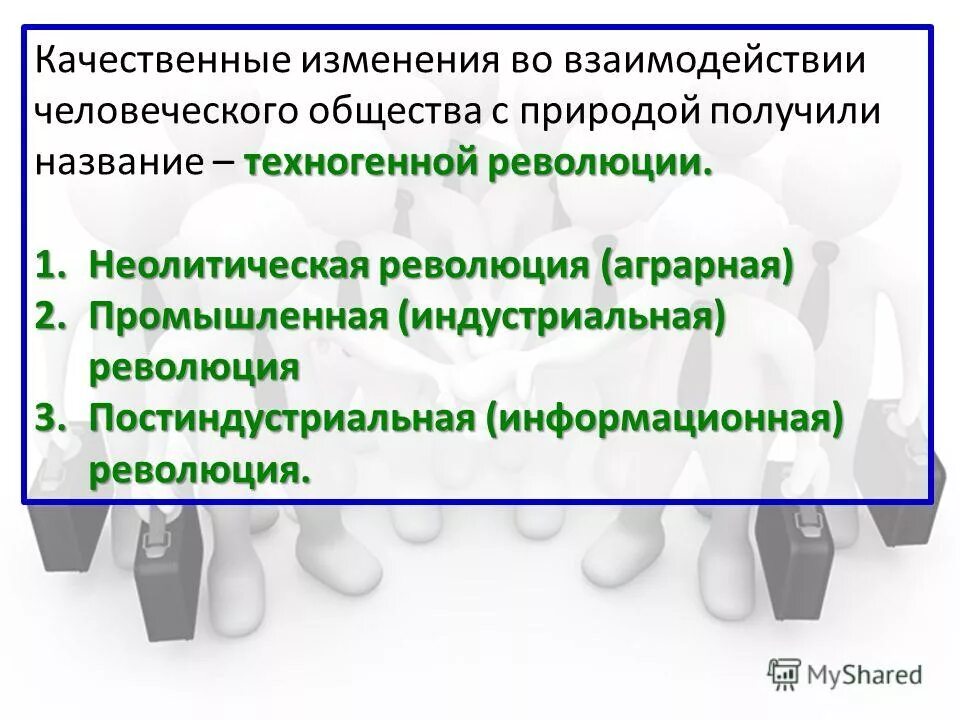 Качественные изменения во взаимодействии человеческого общества с природой получили название – техногенной революции.

1. Неолитическая революция (аграрная)
2. Промышленная (индустриальная) революция
3. Постиндустриальная (информационная) революция.

MyShared